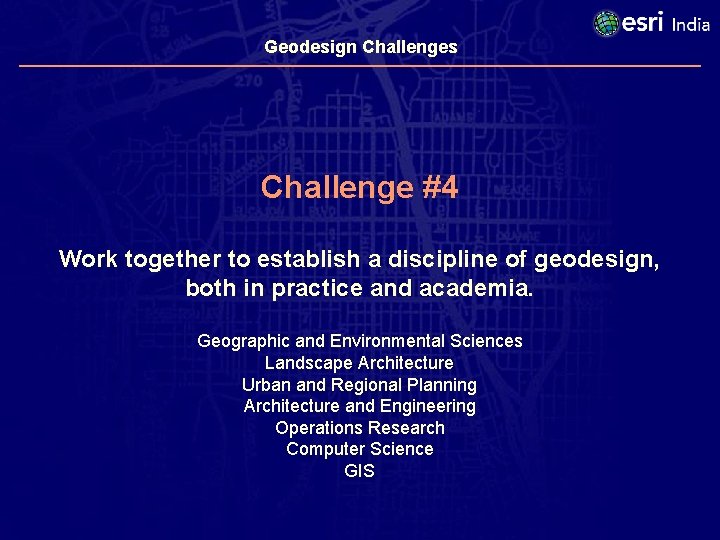 esri India

Geodesign Challenges

Challenge #4

Work together to establish a discipline of geodesign, both in practice and academia.

Geographic and Environmental Sciences
Landscape Architecture
Urban and Regional Planning
Architecture and Engineering
Operations Research
Computer Science
GIS